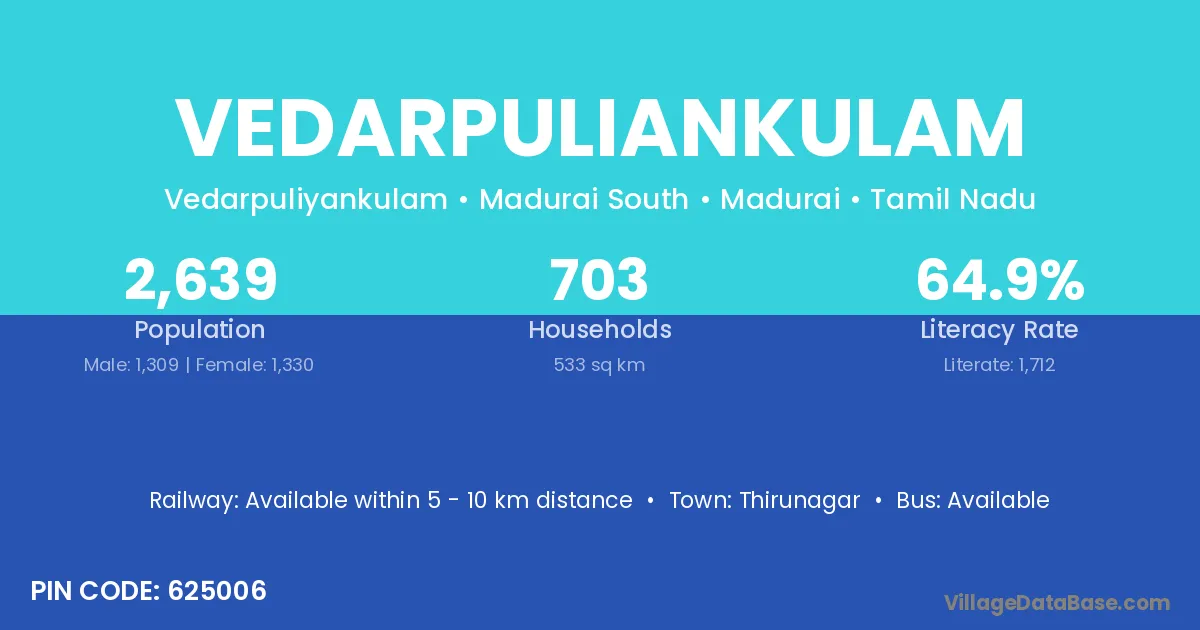 VEDARPULIANKULAM

Vedarpuliyankulam • Madurai South • Madurai • Tamil Nadu

2,639
Population
Male: 1,309 | Female: 1,330

703
Households
533 sq km

64.9%
Literacy Rate
Literate: 1,712

Railway: Available within 5 - 10 km distance • Town: Thirunagar • Bus: Available

PIN CODE: 625006

VillageDataBase.com